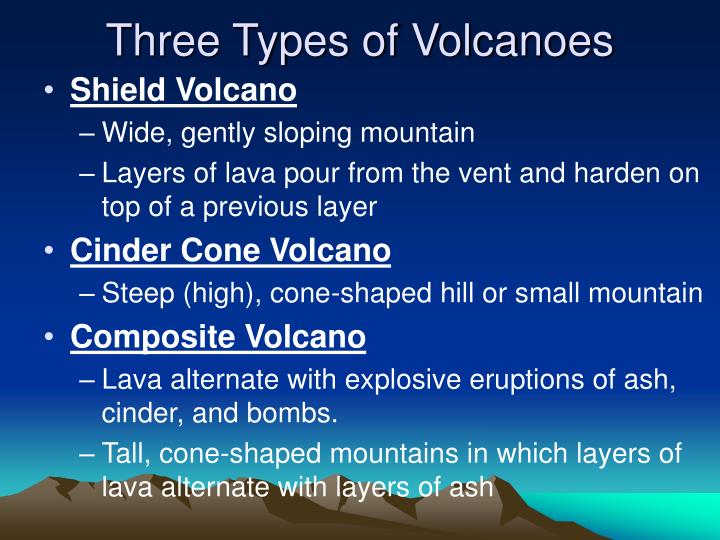 Three Types of Volcanoes

• Shield Volcano
– Wide, gently sloping mountain
– Layers of lava pour from the vent and harden on top of a previous layer

• Cinder Cone Volcano
– Steep (high), cone-shaped hill or small mountain

• Composite Volcano
– Lava alternate with explosive eruptions of ash, cinder, and bombs.
– Tall, cone-shaped mountains in which layers of lava alternate with layers of ash